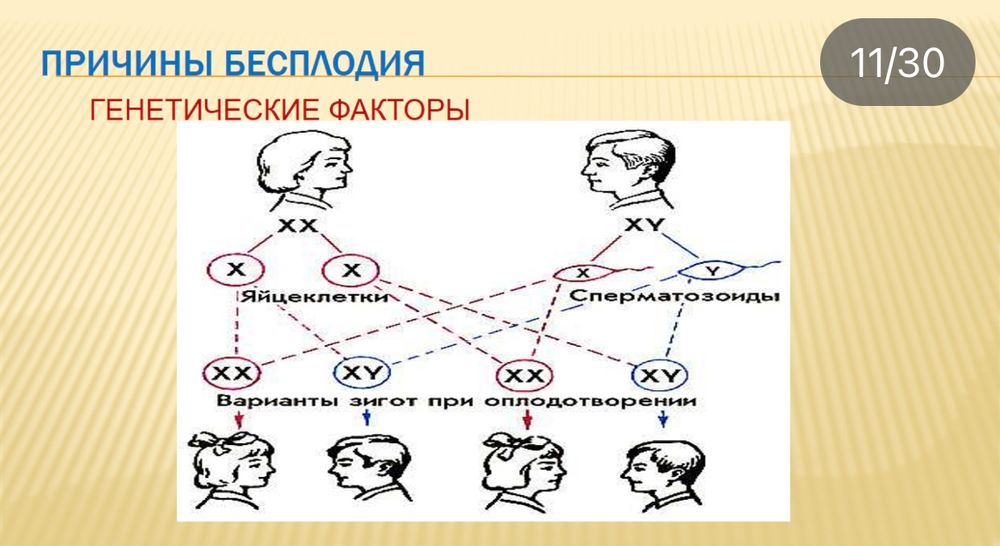 ПРИЧИНЫ БЕСПЛОДИЯ

11/30

ГЕНЕТИЧЕСКИЕ ФАКТОРЫ

XX

XY

X

X

X

Y

Яйцеклетки

Сперматозоиды

XX

XY

XX

XY

Варианты зигот при оплодотворении